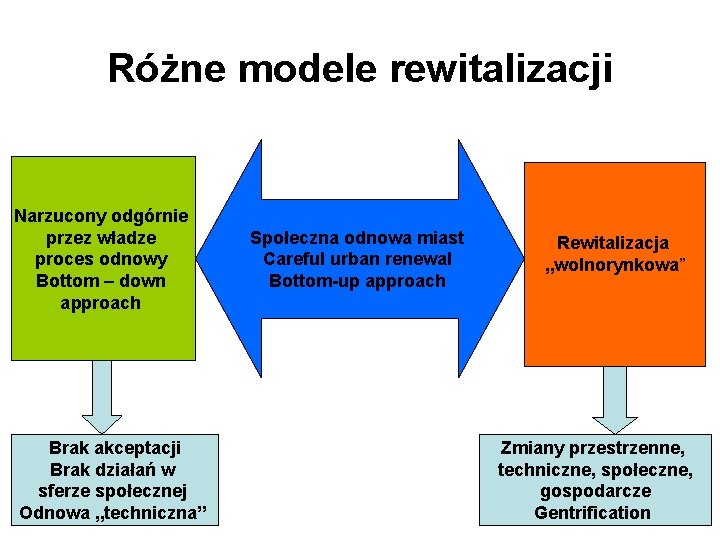 Różne modele rewitalizacji

Narzucony odgórnie przez władze proces odnowy Bottom – down approach

Społeczna odnowa miast
Careful urban renewal
Bottom-up approach

Rewitalizacja „wolnorynkowa”

Brak akceptacji
Brak działań w sferze społecznej
Odnowa „techniczna”

Zmiany przestrzenne, techniczne, społeczne, gospodarcze
Gentrification